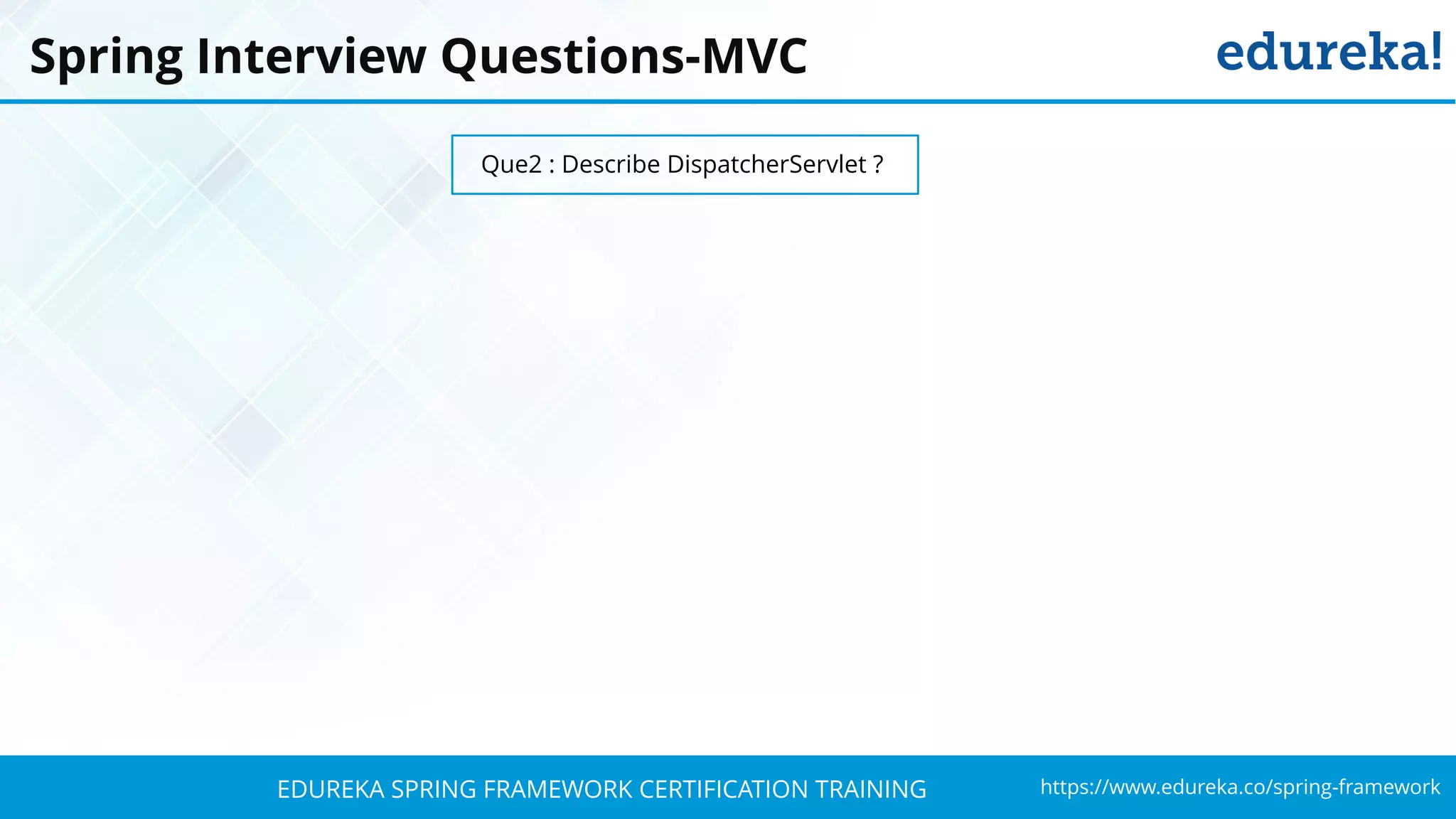 Spring Interview Questions-MVC

edureka!

Que2 : Describe DispatcherServlet ?

EDUREKA SPRING FRAMEWORK CERTIFICATION TRAINING

https://www.edureka.co/spring-framework